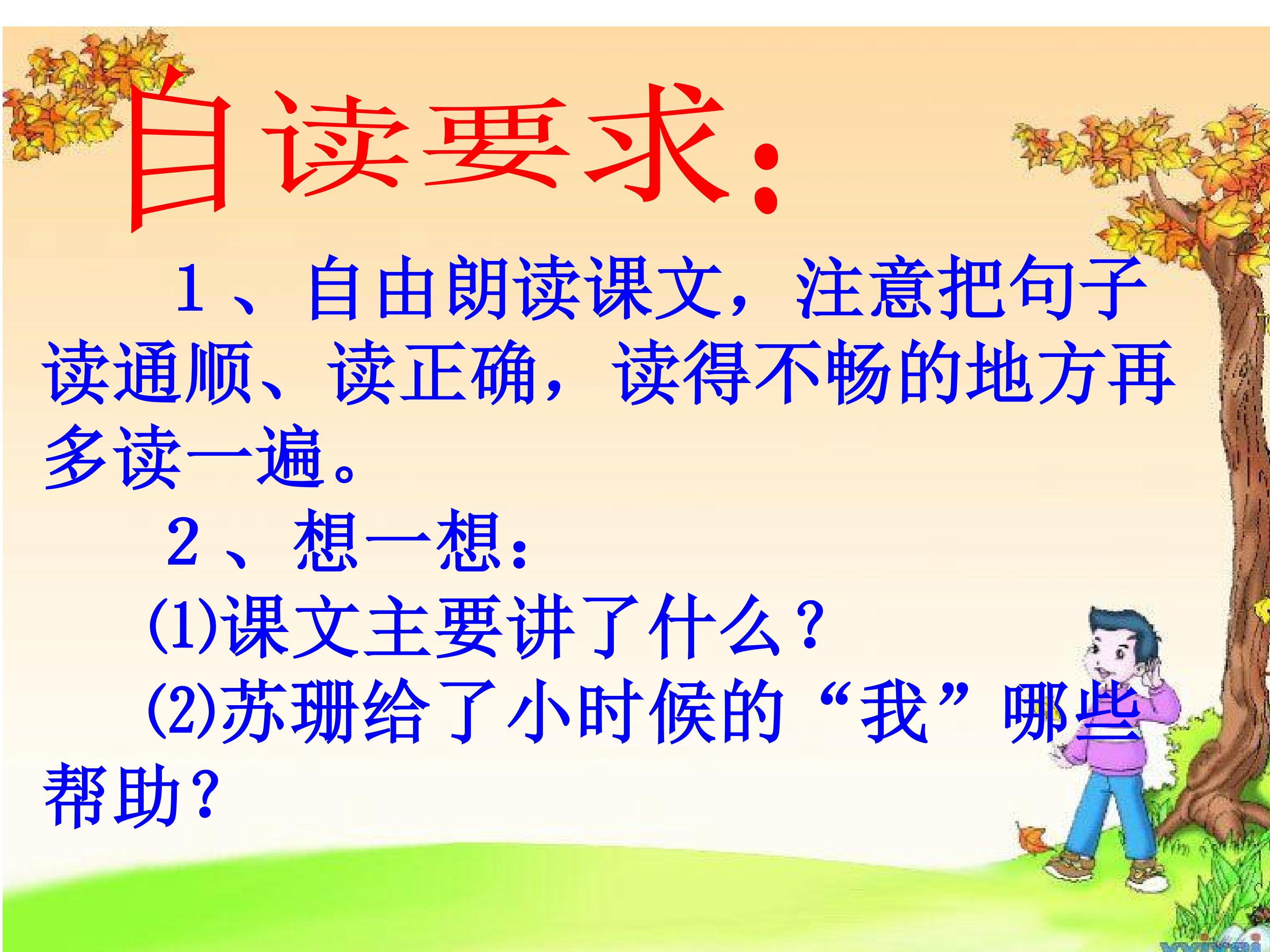 自读要求:

1、自由朗读课文，注意把句子读通顺、读正确，读得不畅的地方再多读一遍。

2、想一想:

(1)课文主要讲了什么?

(2)苏珊给了小时候的“我”哪些帮助?